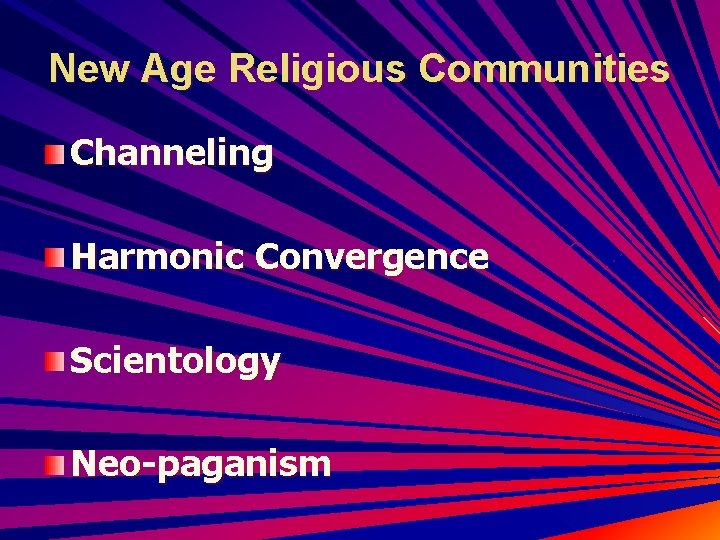 New Age Religious Communities

Channeling

Harmonic Convergence

Scientology

Neo-paganism